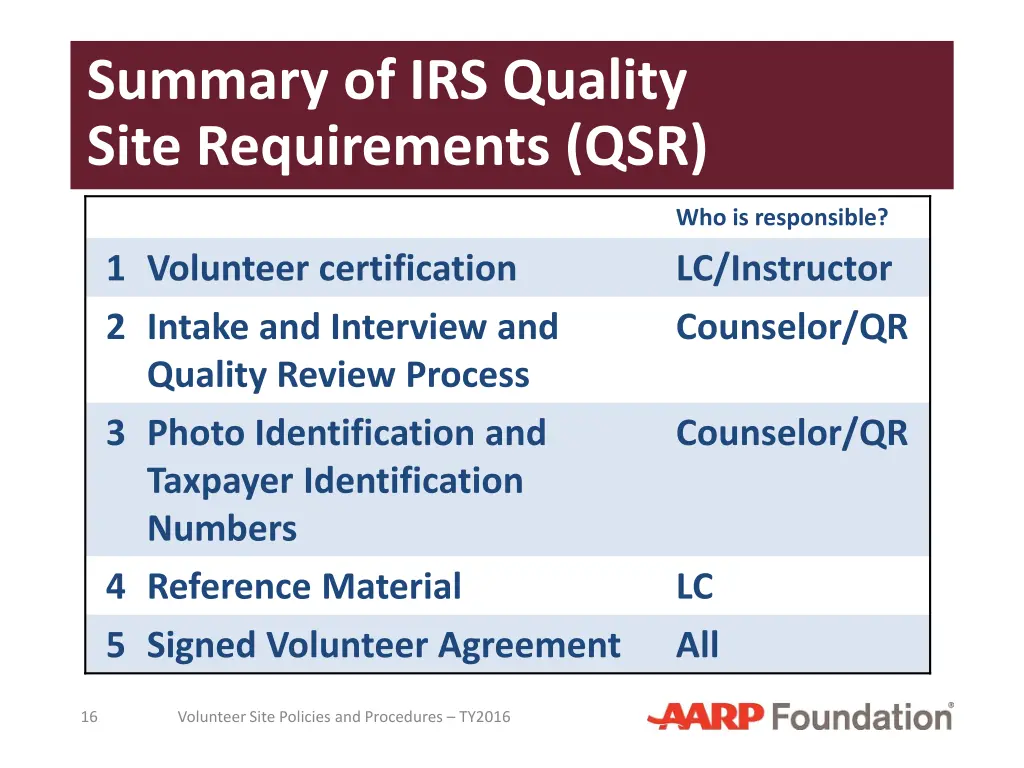 Summary of IRS Quality Site Requirements (QSR)

| | | Who is responsible? |
|---|---|---|
| 1 | Volunteer certification | LC/Instructor |
| 2 | Intake and Interview and Quality Review Process | Counselor/QR |
| 3 | Photo Identification and Taxpayer Identification Numbers | Counselor/QR |
| 4 | Reference Material | LC |
| 5 | Signed Volunteer Agreement | All |

16 Volunteer Site Policies and Procedures – TY2016

AARP Foundation®